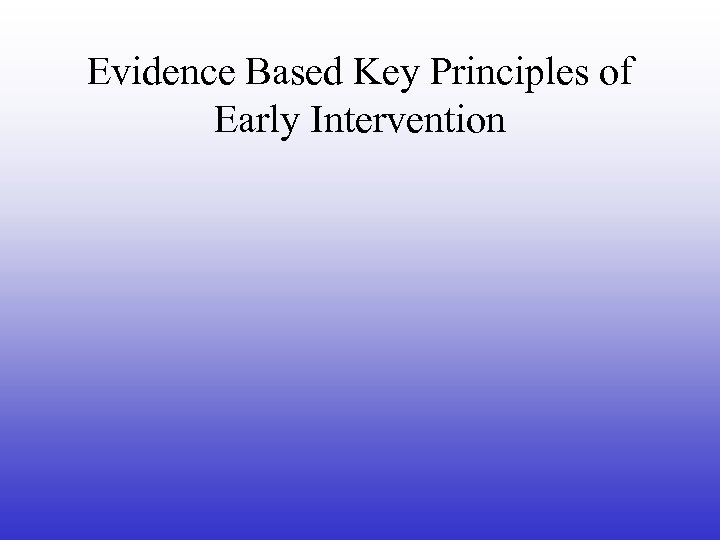 Evidence Based Key Principles of Early Intervention